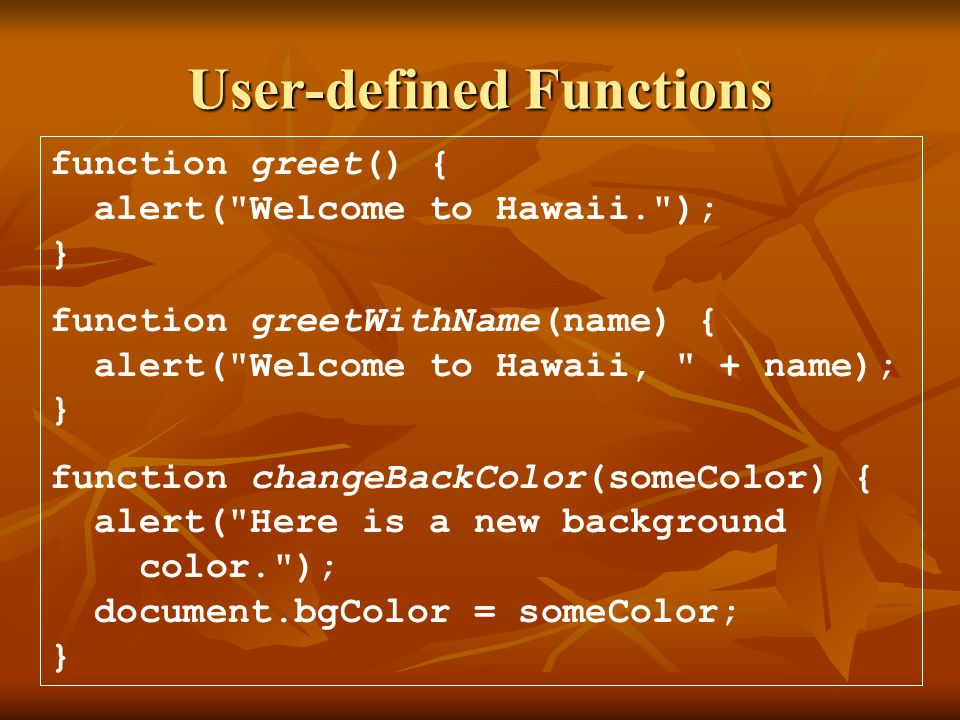 User-defined Functions

function greet() {
  alert("Welcome to Hawaii.");
}

function greetWithName(name) {
  alert("Welcome to Hawaii, " + name);
}

function changeBackColor(someColor) {
  alert("Here is a new background color.");
  document.bgColor = someColor;
}